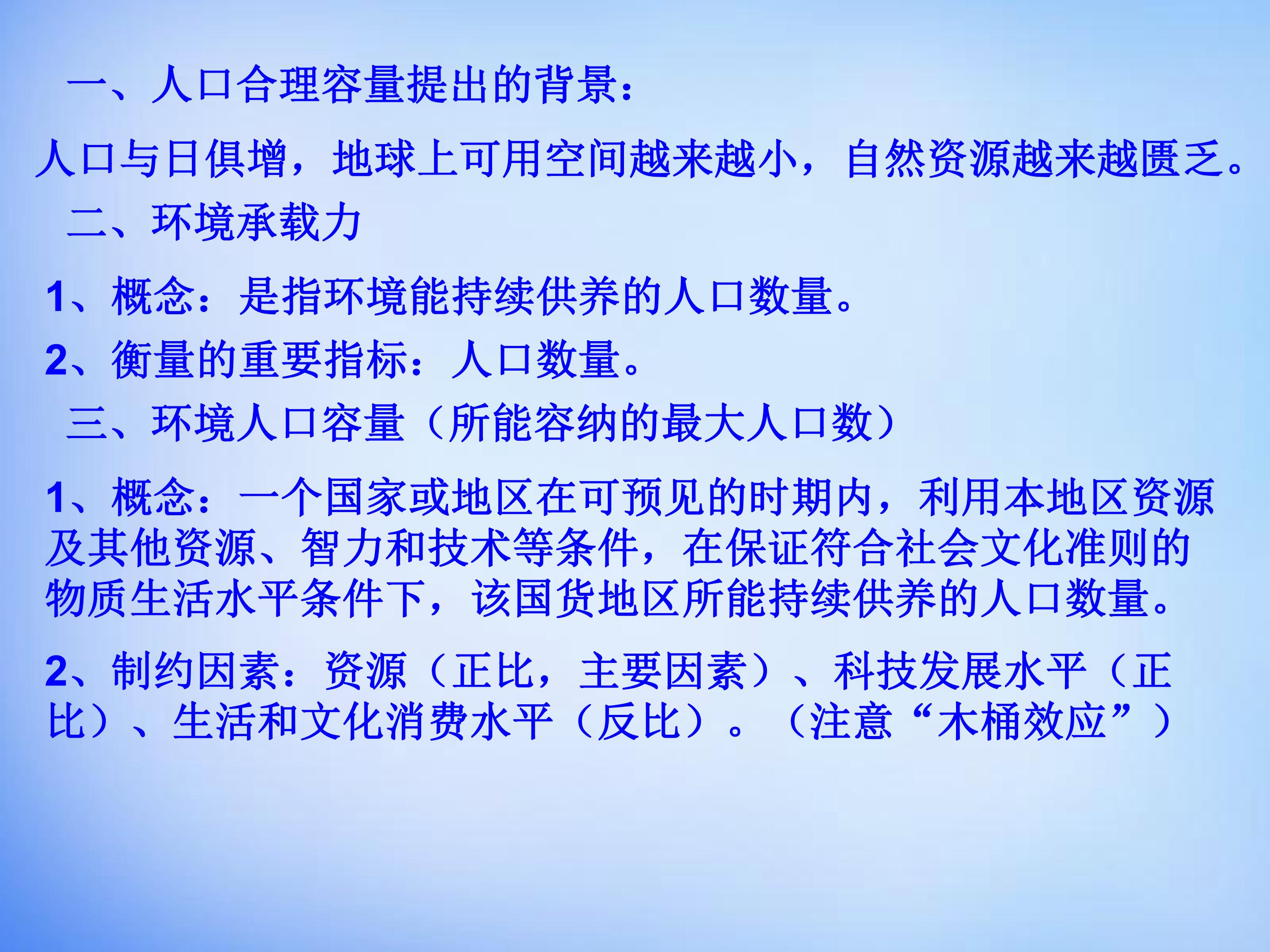 一、人口合理容量提出的背景：

人口与日俱增，地球上可用空间越来越小，自然资源越来越匮乏。

二、环境承载力

1、概念：是指环境能持续供养的人口数量。

2、衡量的重要指标：人口数量。

三、环境人口容量（所能容纳的最大人口数）

1、概念：一个国家或地区在可预见的时期内，利用本地区资源及其他资源、智力和技术等条件，在保证符合社会文化准则的物质生活水平条件下，该国货地区所能持续供养的人口数量。

2、制约因素：资源（正比，主要因素）、科技发展水平（正比）、生活和文化消费水平（反比）。（注意“木桶效应”）